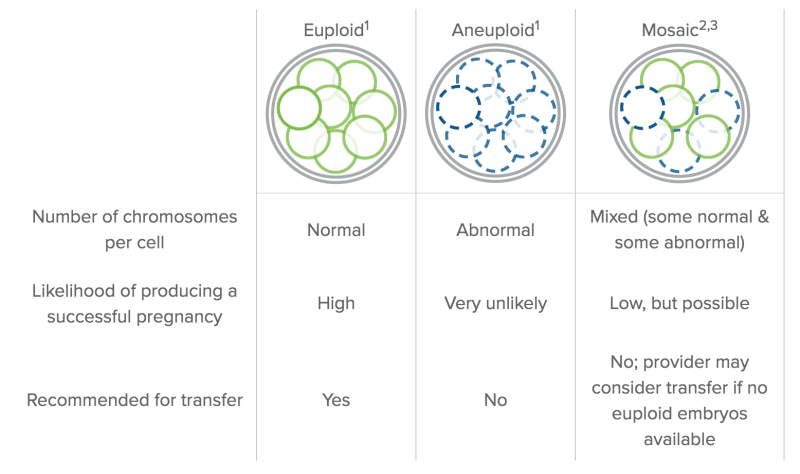 |  | Euploid$^{1}$ | Aneuploid$^{1}$ | Mosaic$^{2,3}$ |
|---|---|---|---|
| Number of chromosomes per cell | Normal | Abnormal | Mixed (some normal & some abnormal) |
| Likelihood of producing a successful pregnancy | High | Very unlikely | Low, but possible |
| Recommended for transfer | Yes | No | No; provider may consider transfer if no euploid embryos available |